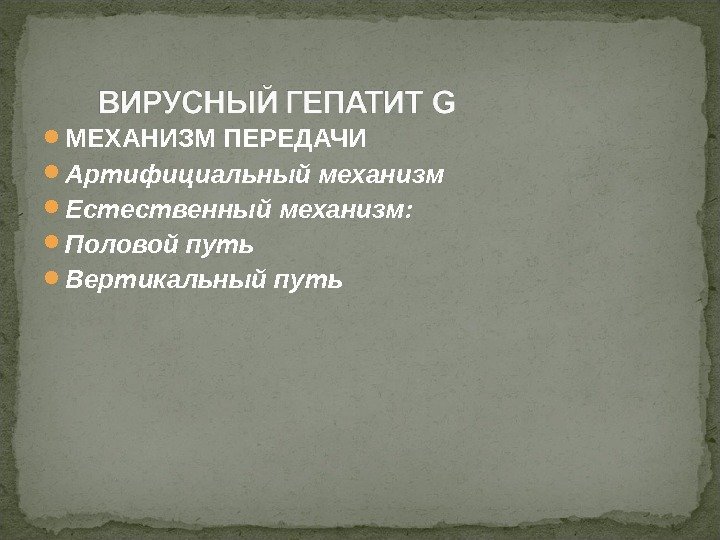 ВИРУСНЫЙ ГЕПАТИТ G

МЕХАНИЗМ ПЕРЕДАЧИ

Артифициальный механизм

Естественный механизм:

Половой путь

Вертикальный путь